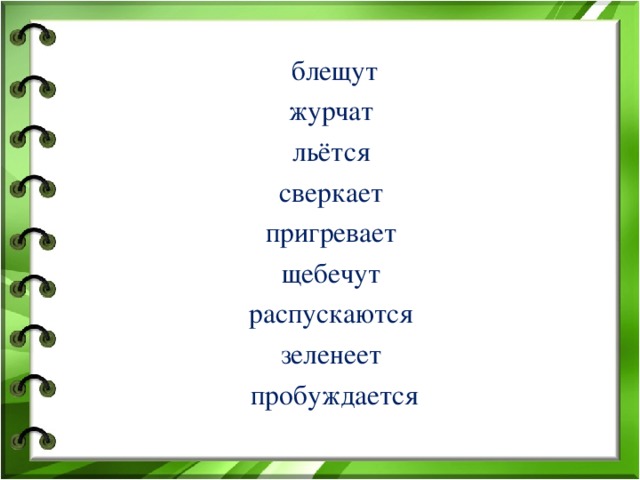 блещут
журчат
льётся
сверкает
пригревает
щебечут
распускаются
зеленеет
пробуждается